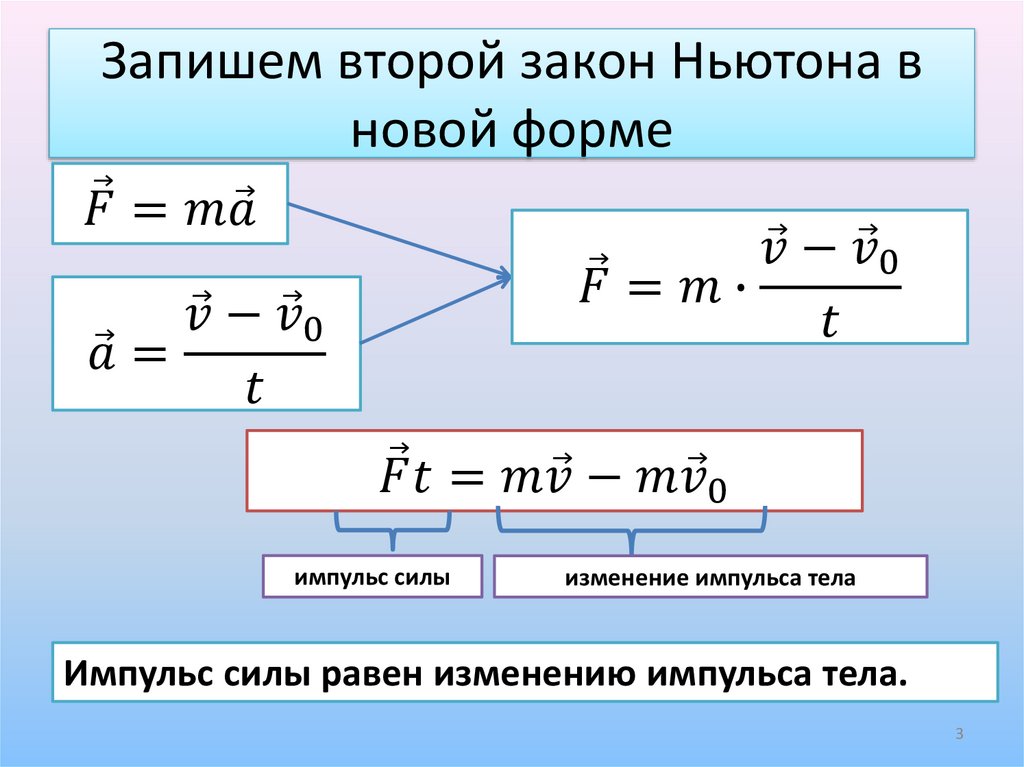 Запишем второй закон Ньютона в новой форме

$\vec{F} = m\vec{a}$

$\vec{a} = \frac{\vec{v} - \vec{v}_0}{t}$

$\vec{F} = m \cdot \frac{\vec{v} - \vec{v}_0}{t}$

$\vec{F}t = m\vec{v} - m\vec{v}_0$

импульс силы

изменение импульса тела

Импульс силы равен изменению импульса тела.

3